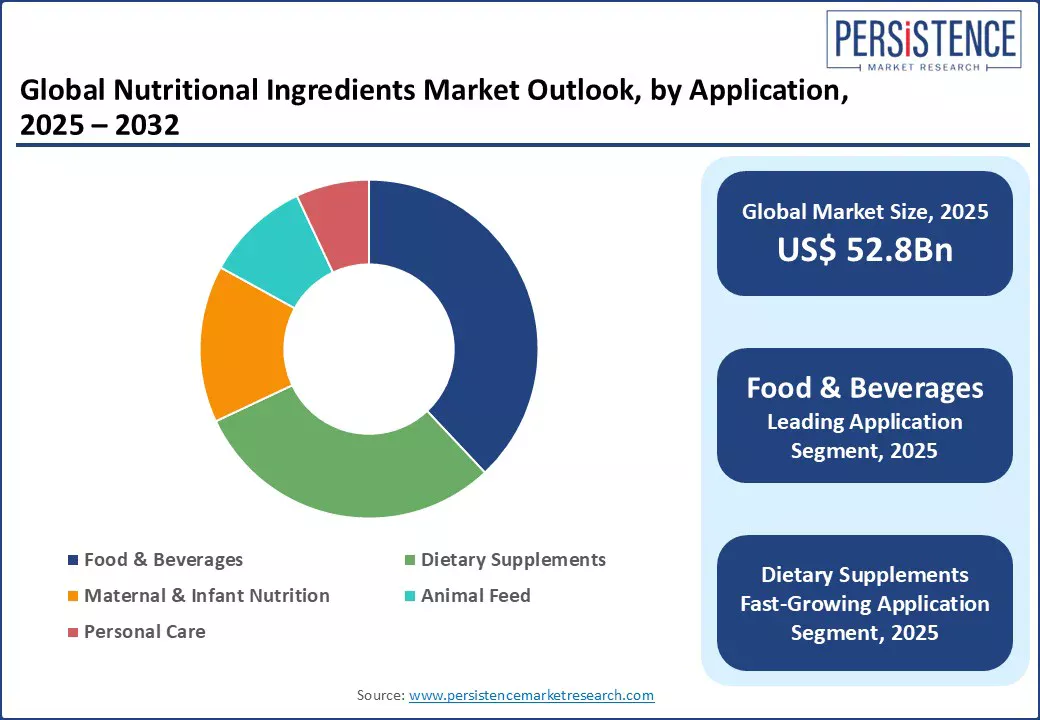 PERSISTENCE
MARKET RESEARCH

Global Nutritional Ingredients Market Outlook, by Application, 2025 – 2032

Food & Beverages
Dietary Supplements
Maternal & Infant Nutrition
Animal Feed
Personal Care

Global Market Size, 2025
US$ 52.8Bn

Food & Beverages
Leading Application Segment, 2025

Dietary Supplements
Fast-Growing Application Segment, 2025

Source: www.persistencemarketresearch.com